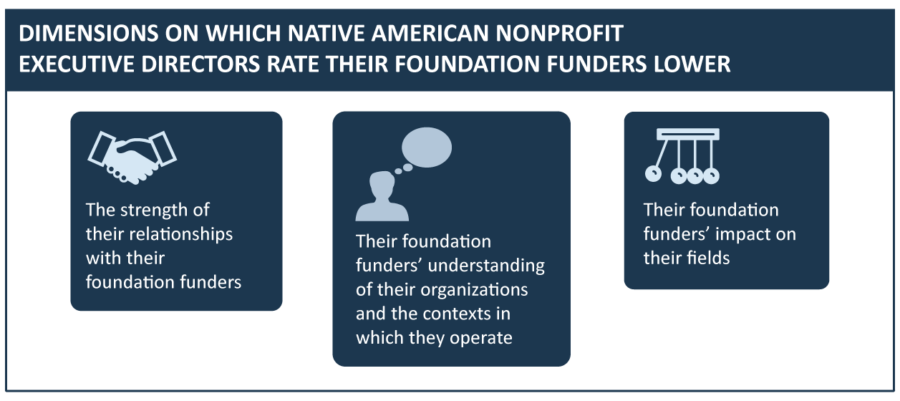 DIMENSIONS ON WHICH NATIVE AMERICAN NONPROFIT EXECUTIVE DIRECTORS RATE THEIR FOUNDATION FUNDERS LOWER

The strength of their relationships with their foundation funders

Their foundation funders' understanding of their organizations and the contexts in which they operate

Their foundation funders' impact on their fields